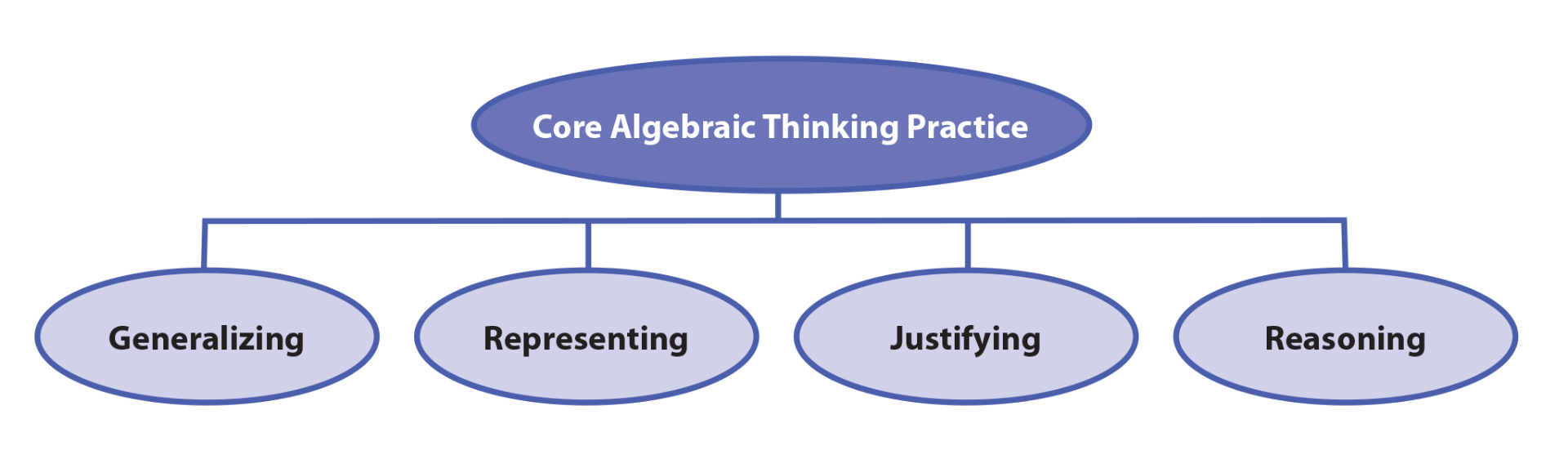 Core Algebraic Thinking Practice

Generalizing

Representing

Justifying

Reasoning